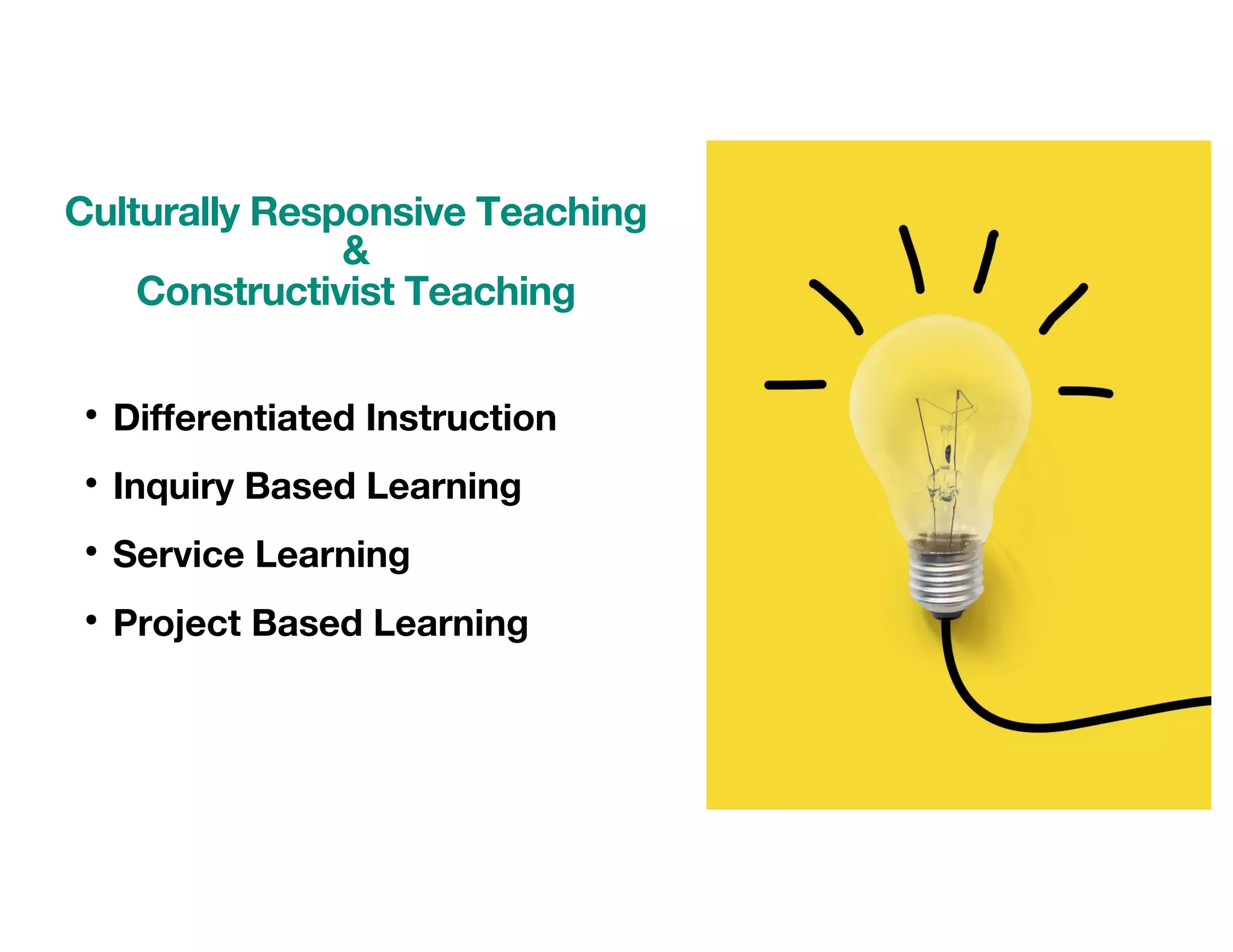 Culturally Responsive Teaching
&
Constructivist Teaching

• Differentiated Instruction
• Inquiry Based Learning
• Service Learning
• Project Based Learning